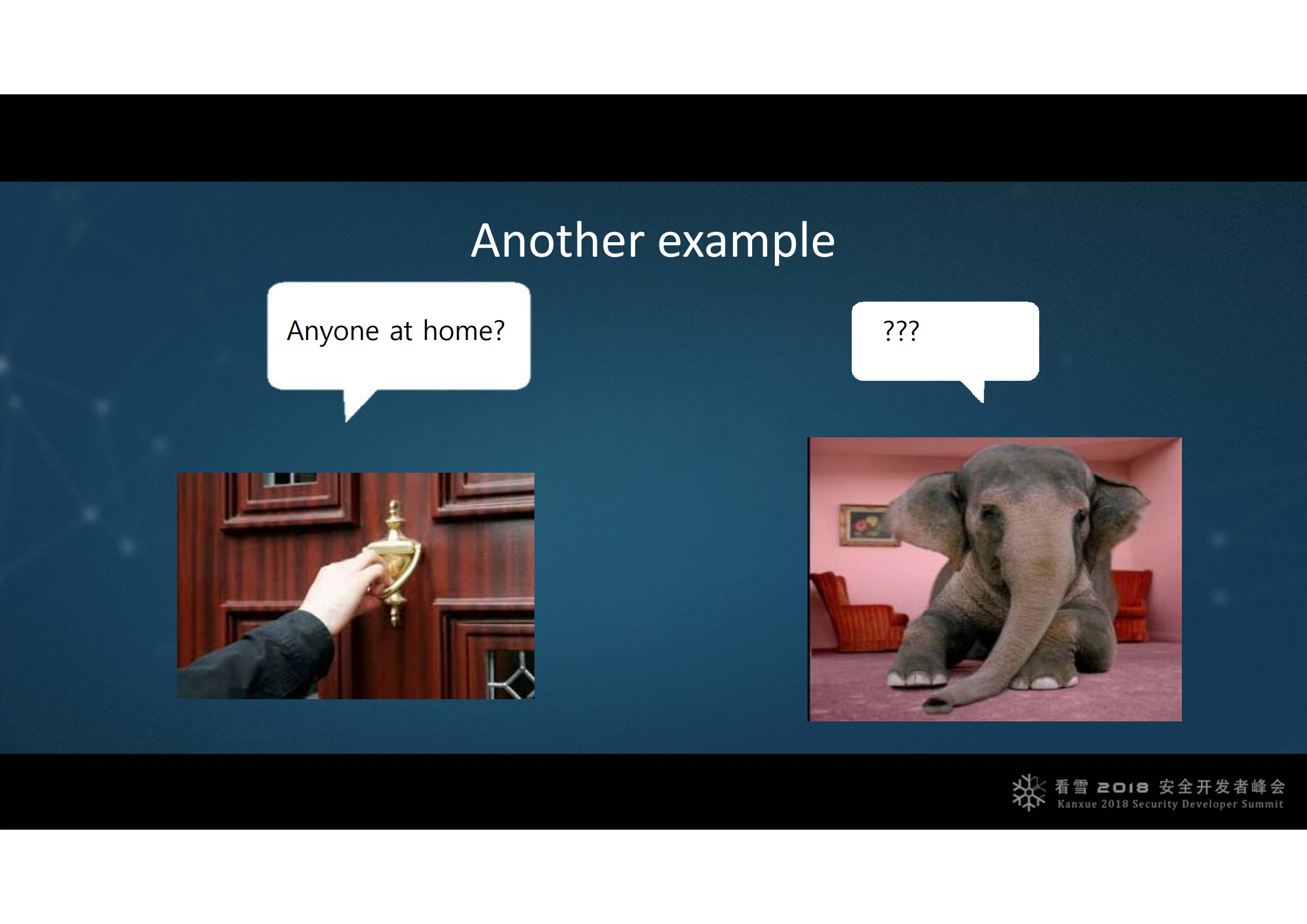 Another example

Anyone at home?

???

看雪 2018 安全开发者峰会
Kanxue 2018 Security Developer Summit